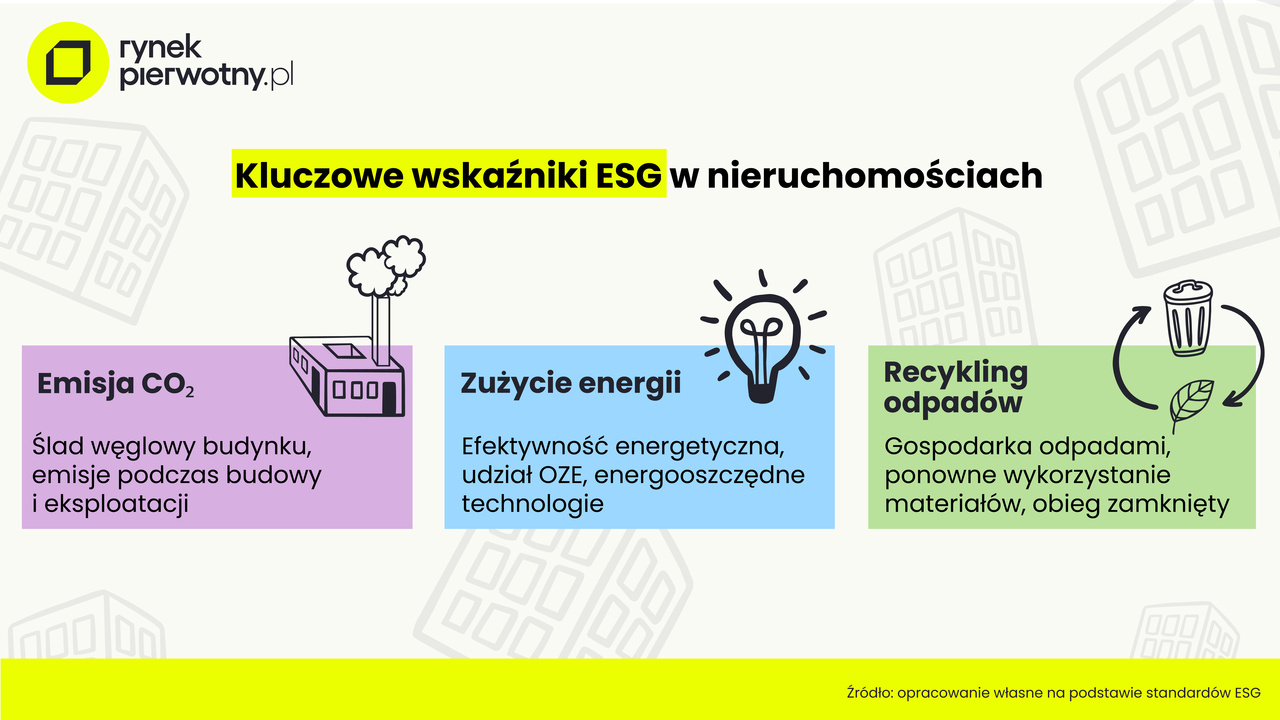 rynek pierwotny.pl

Kluczowe wskaźniki ESG w nieruchomościach

Emisja $CO_2$

Ślad węglowy budynku, emisje podczas budowy i eksploatacji

Zużycie energii

Efektywność energetyczna, udział OZE, energooszczędne technologie

Recykling odpadów

Gospodarka odpadami, ponowne wykorzystanie materiałów, obieg zamknięty

Źródło: opracowanie własne na podstawie standardów ESG